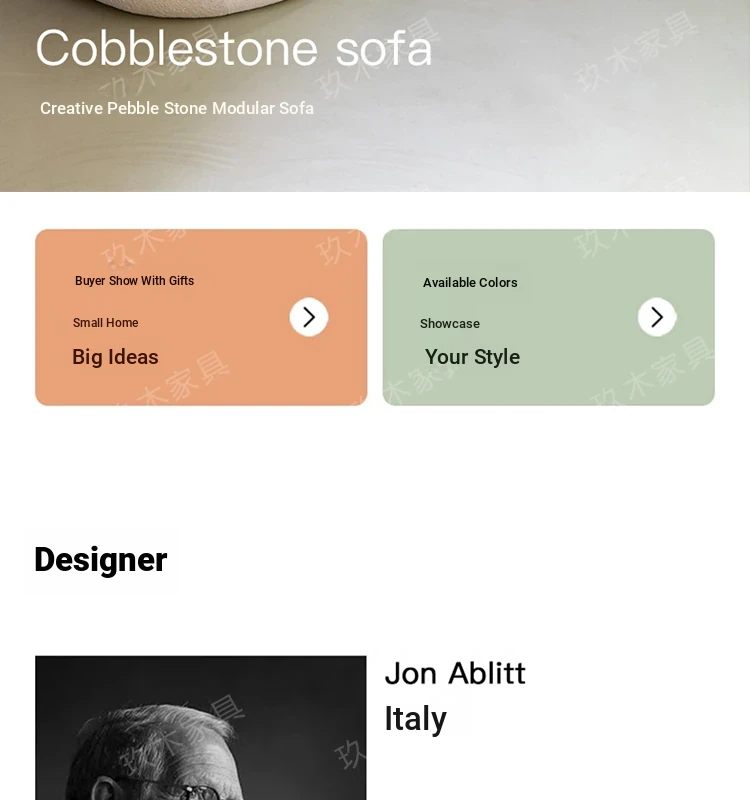 Cobblestone sofa

Creative Pebble Stone Modular Sofa

玖木家具

Buyer Show With Gifts

Small Home

Big Ideas

Available Colors

Showcase

Your Style

Designer

Jon Ablitt

Italy